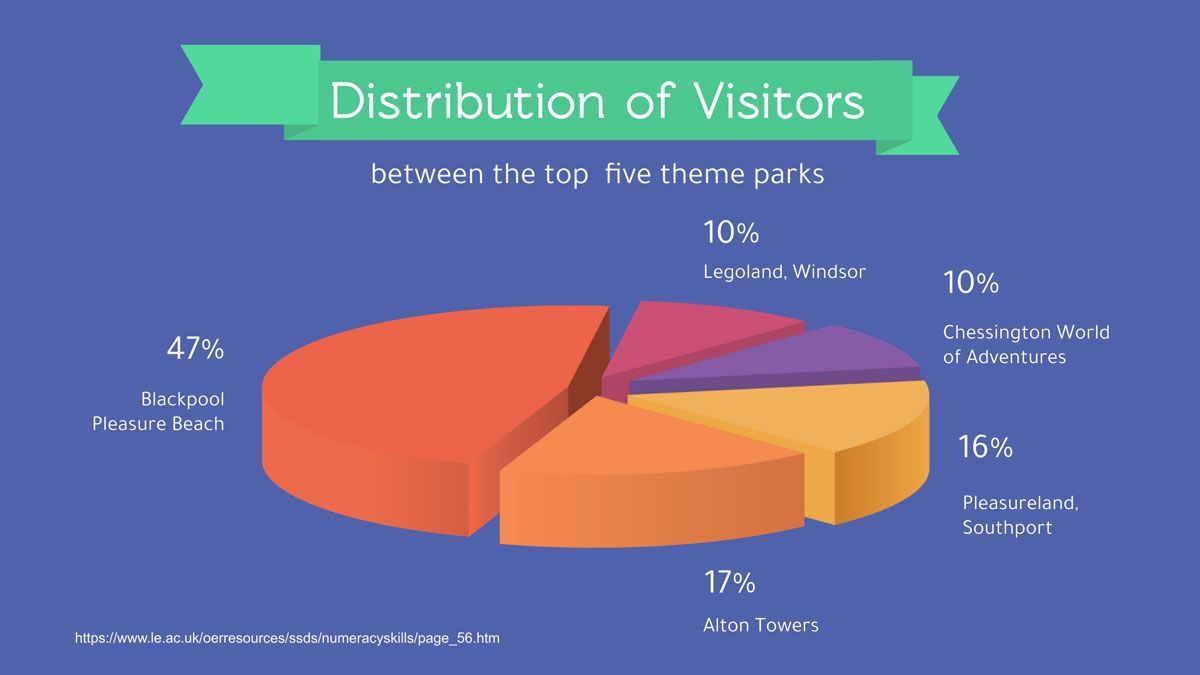 Distribution of Visitors

between the top five theme parks

10%

Legoland, Windsor

10%

Chessington World of Adventures

47%

Blackpool Pleasure Beach

16%

Pleasureland, Southport

17%

Alton Towers

https://www.le.ac.uk/oerresources/ssds/numeracyskills/page_56.htm